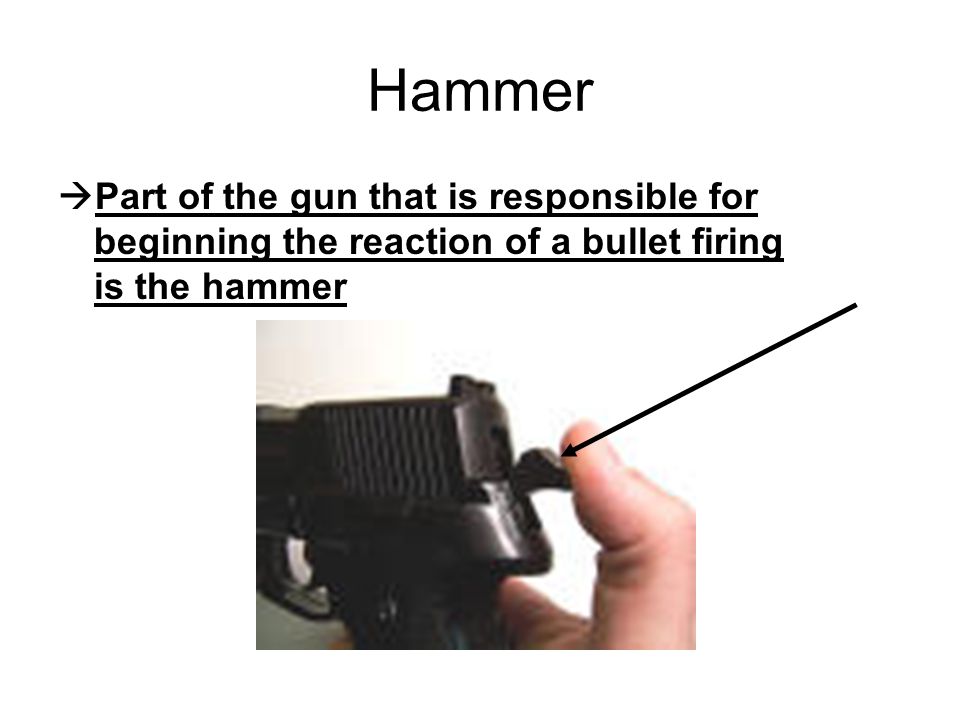 Hammer

→Part of the gun that is responsible for beginning the reaction of a bullet firing is the hammer